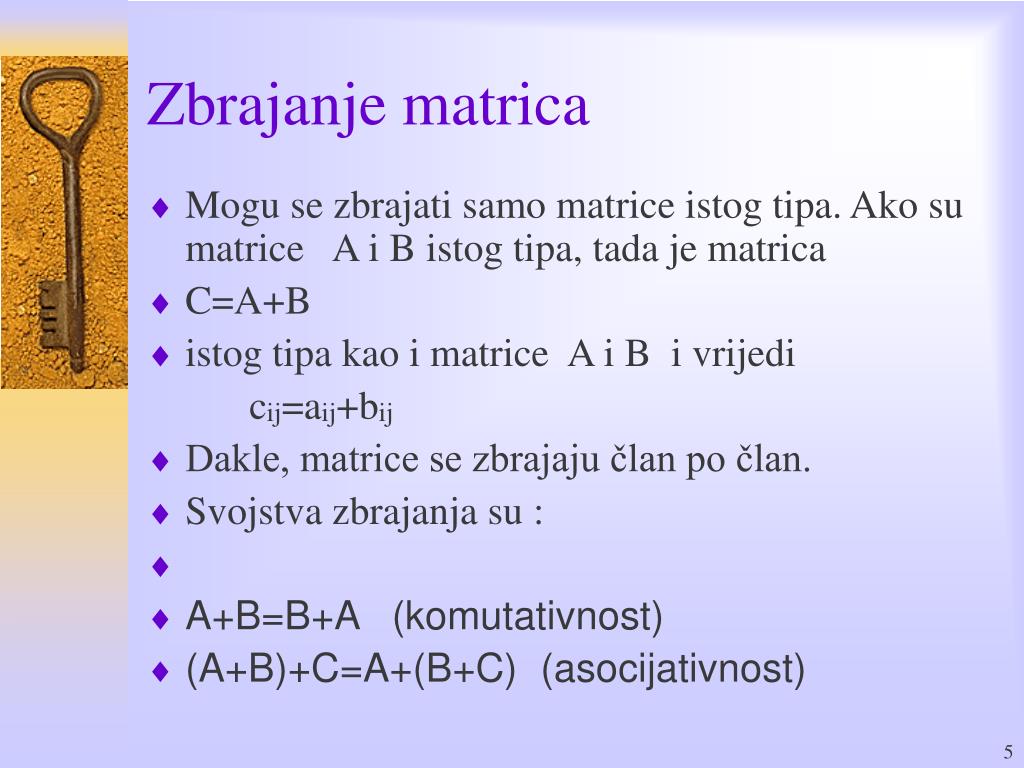 Zbrajanje matrica

♦ Mogu se zbrajati samo matrice istog tipa. Ako su matrice A i B istog tipa, tada je matrica
♦ C=A+B
♦ istog tipa kao i matrice A i B i vrijedi

$c_{ij}=a_{ij}+b_{ij}$

♦ Dakle, matrice se zbrajaju član po član.
♦ Svojstva zbrajanja su :
♦
♦ A+B=B+A (komutativnost)
♦ (A+B)+C=A+(B+C) (asocijativnost)

5